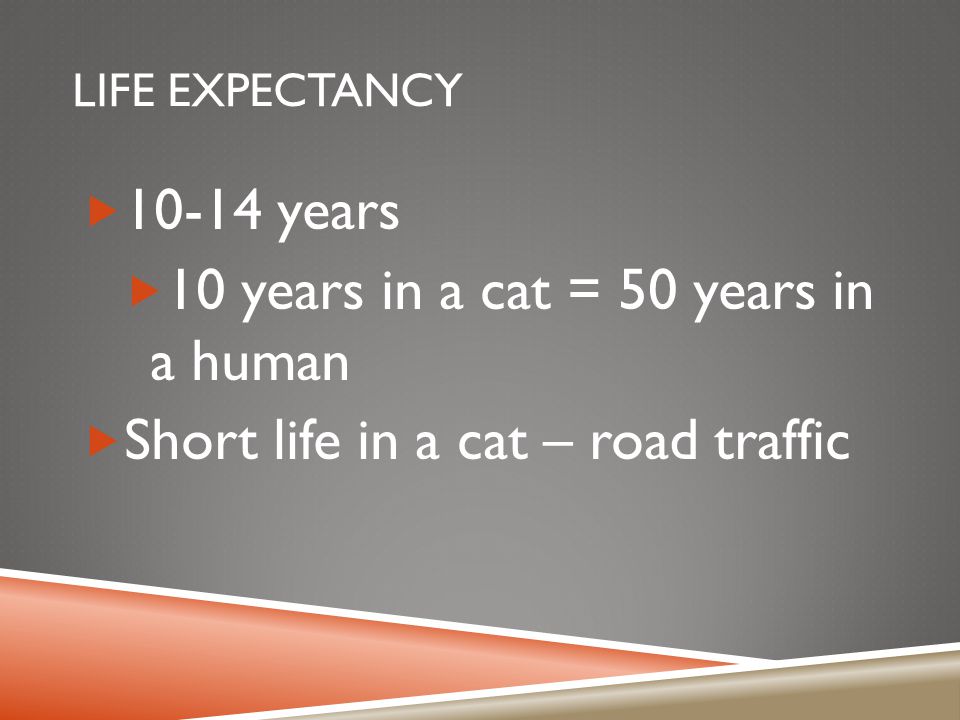 LIFE EXPECTANCY

10-14 years

10 years in a cat = 50 years in a human

Short life in a cat – road traffic